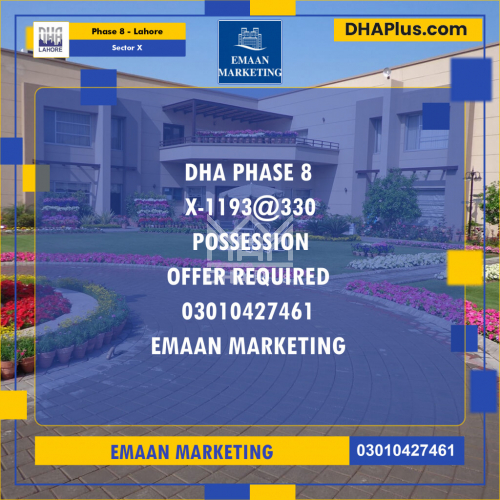 DHA
LAHORE

Phase 8 - Lahore
Sector X

EMAAN
MARKETING

DHAPlus.com

DHA PHASE 8
X-1193@330
POSSESSION
OFFER REQUIRED
03010427461
EMAAN MARKETING

EMAAN MARKETING
03010427461